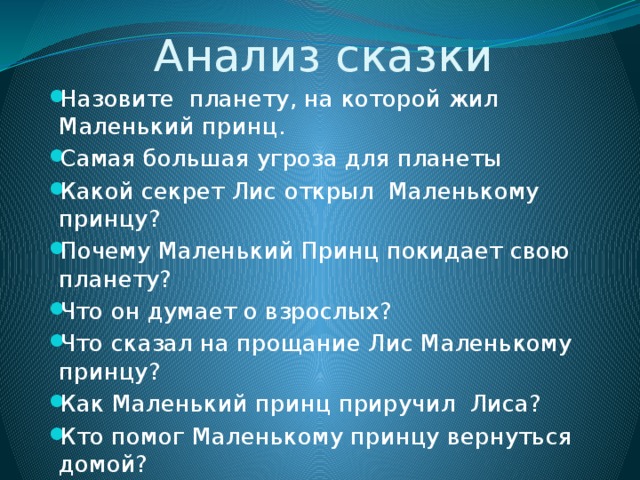 Анализ сказки

Назовите планету, на которой жил Маленький принц.

Самая большая угроза для планеты

Какой секрет Лис открыл Маленькому принцу?

Почему Маленький Принц покидает свою планету?

Что он думает о взрослых?

Что сказал на прощание Лис Маленькому принцу?

Как Маленький принц приручил Лиса?

Кто помог Маленькому принцу вернуться домой?